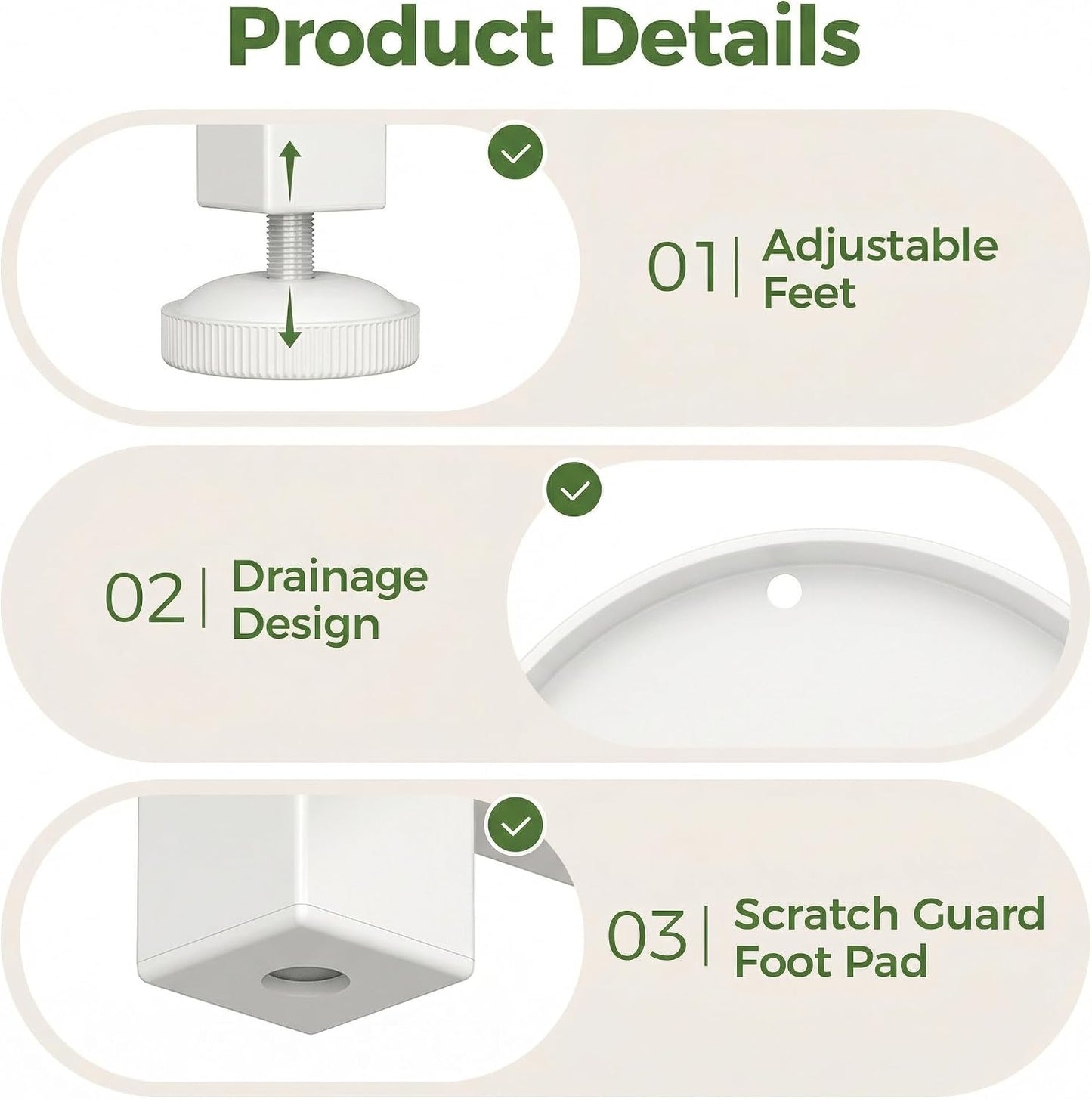 Product Details

01 | Adjustable Feet

02 | Drainage Design

03 | Scratch Guard Foot Pad